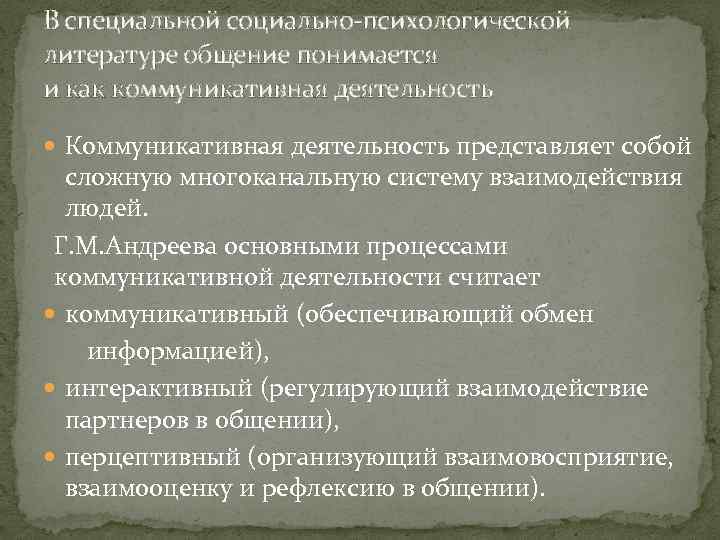 В специальной социально-психологической литературе общение понимается и как коммуникативная деятельность

Коммуникативная деятельность представляет собой сложную многоканальную систему взаимодействия людей.

Г.М.Андреева основными процессами коммуникативной деятельности считает

коммуникативный (обеспечивающий обмен информацией),

интерактивный (регулирующий взаимодействие партнеров в общении),

перцептивный (организующий взаимовосприятие, взаимооценку и рефлексию в общении).